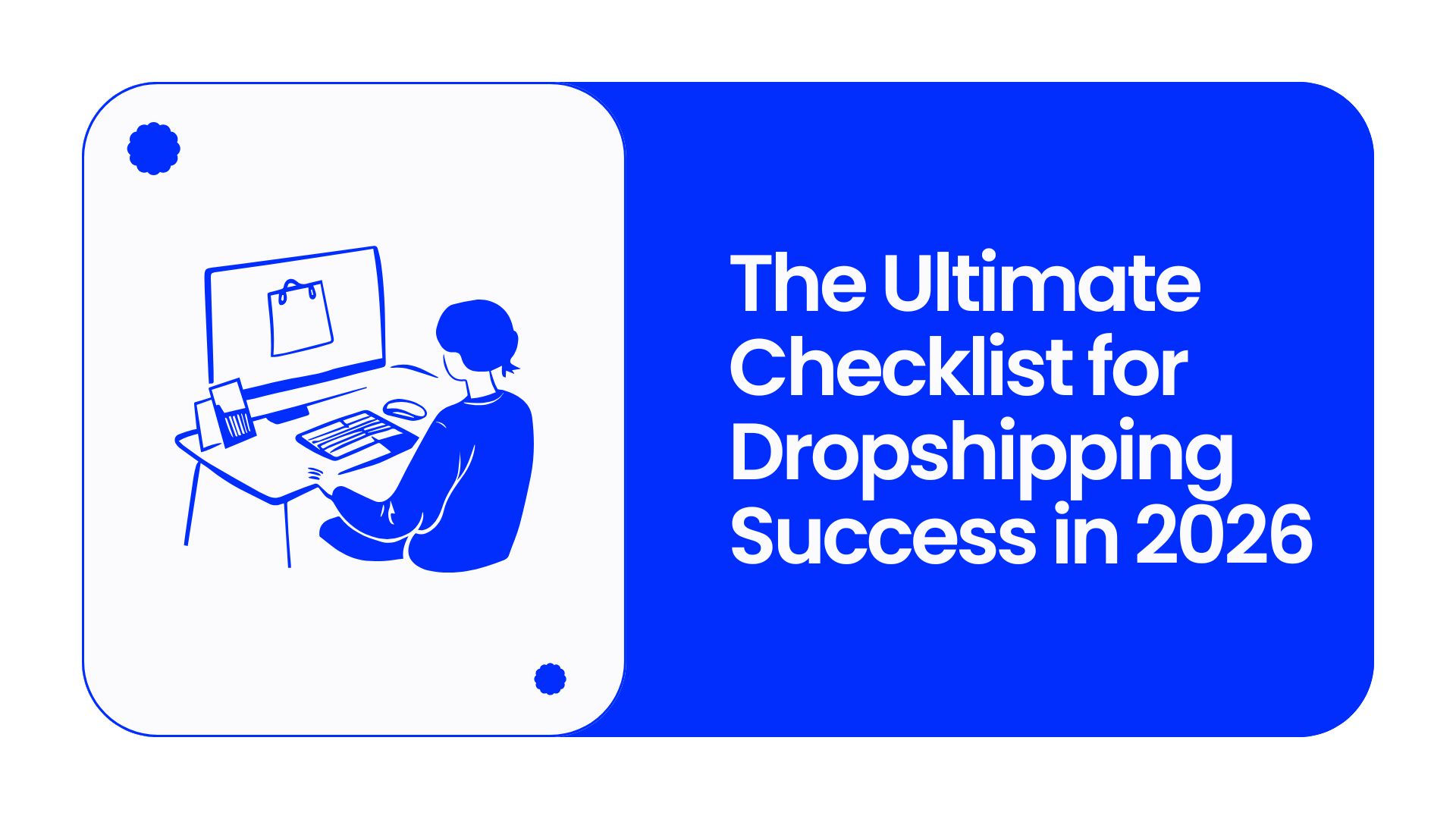 The Ultimate Checklist for Dropshipping Success in 2026